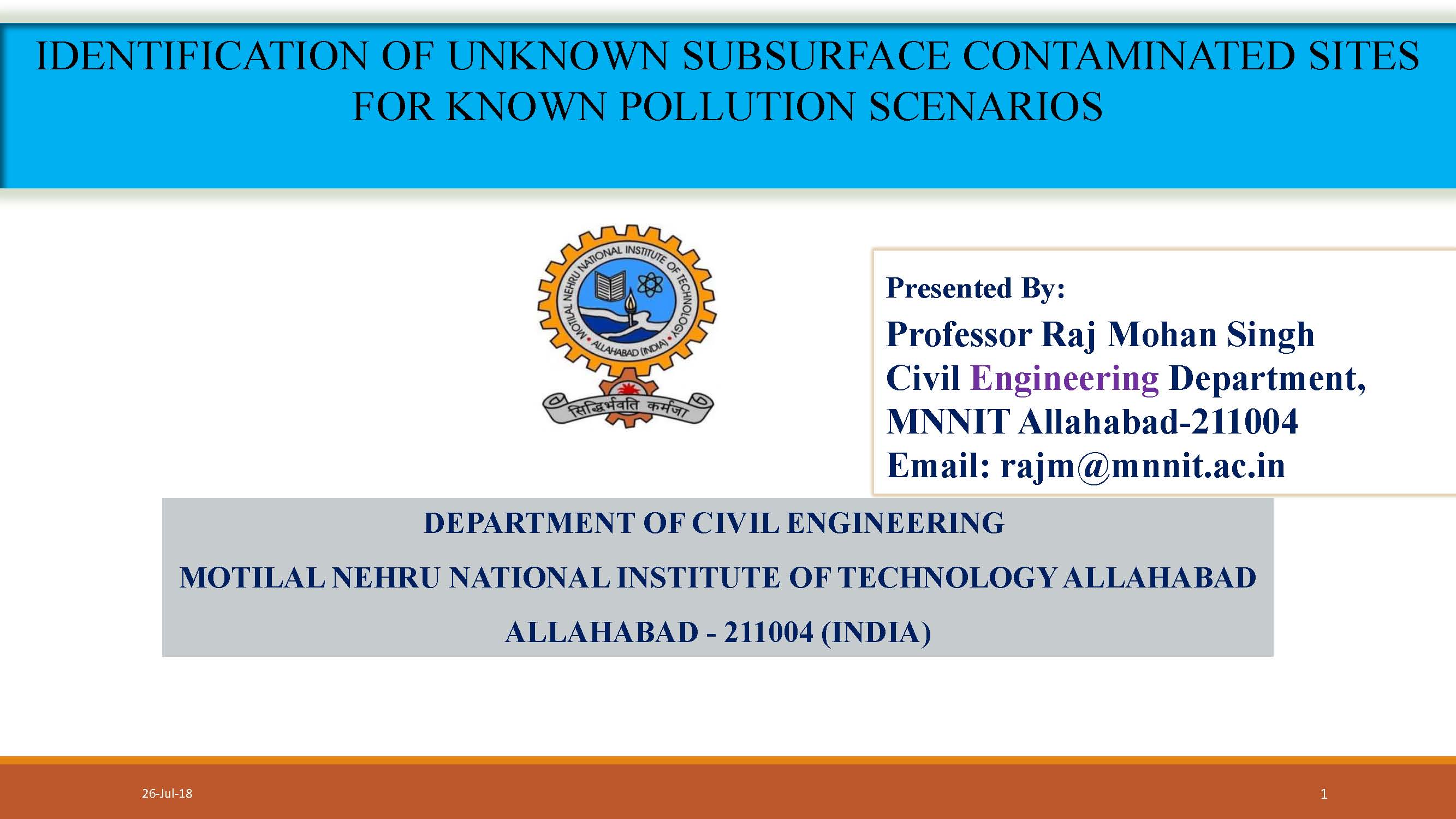 IDENTIFICATION OF UNKNOWN SUBSURFACE CONTAMINATED SITES FOR KNOWN POLLUTION SCENARIOS

MOTILAL NEHRU NATIONAL INSTITUTE OF TECHNOLOGY
ALLAHABAD (INDIA)
सिद्धिर्भवति कर्मजा

Presented By:
Professor Raj Mohan Singh
Civil Engineering Department,
MNNIT Allahabad-211004
Email: rajm@mnnit.ac.in

DEPARTMENT OF CIVIL ENGINEERING
MOTILAL NEHRU NATIONAL INSTITUTE OF TECHNOLOGY ALLAHABAD
ALLAHABAD - 211004 (INDIA)

26-Jul-18

1